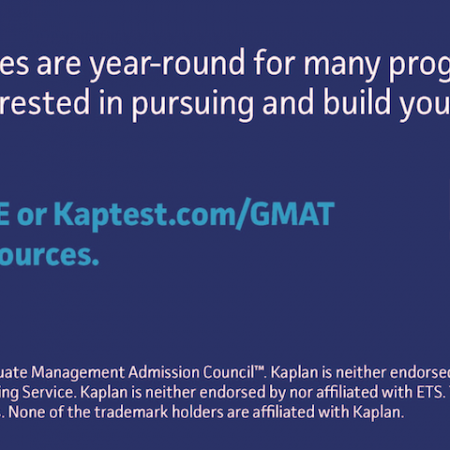 es are year-round for many prog
rested in pursuing and build you

E or Kaptest.com/GMAT
ources.

uate Management Admission Council™. Kaplan is neither endorsed
ing Service. Kaplan is neither endorsed by nor affiliated with ETS.
. None of the trademark holders are affiliated with Kaplan.